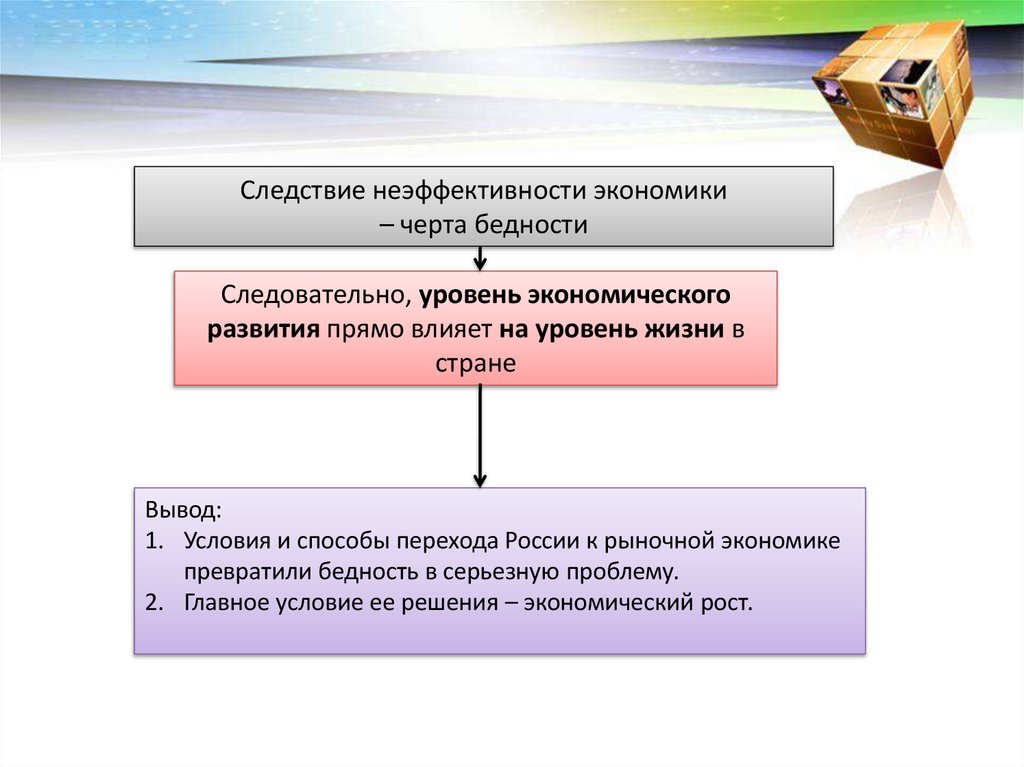 Следствие неэффективности экономики – черта бедности

Следовательно, уровень экономического развития прямо влияет на уровень жизни в стране

Вывод:
1. Условия и способы перехода России к рыночной экономике превратили бедность в серьезную проблему.
2. Главное условие ее решения – экономический рост.